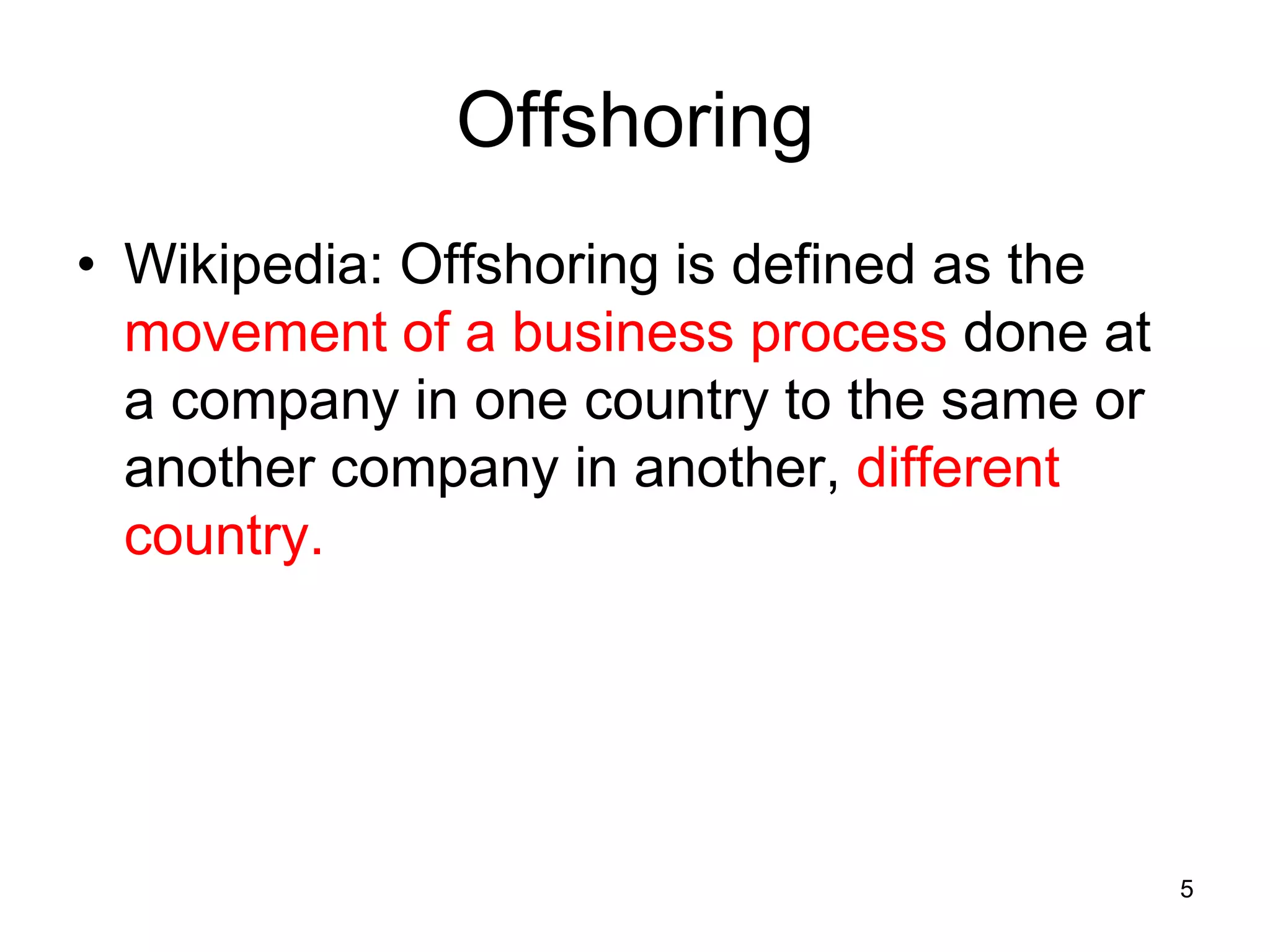 Offshoring

• Wikipedia: Offshoring is defined as the movement of a business process done at a company in one country to the same or another company in another, different country.

5